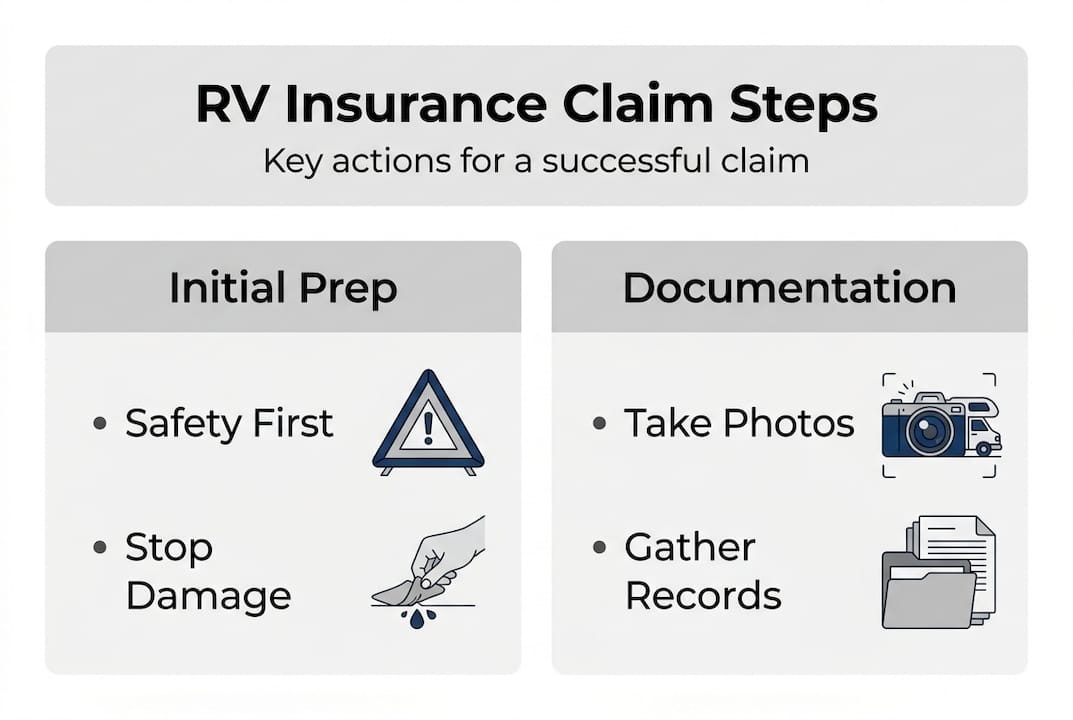 RV Insurance Claim Steps
Key actions for a successful claim

Initial Prep

• Safety First

• Stop Damage

Documentation

• Take Photos

• Gather Records